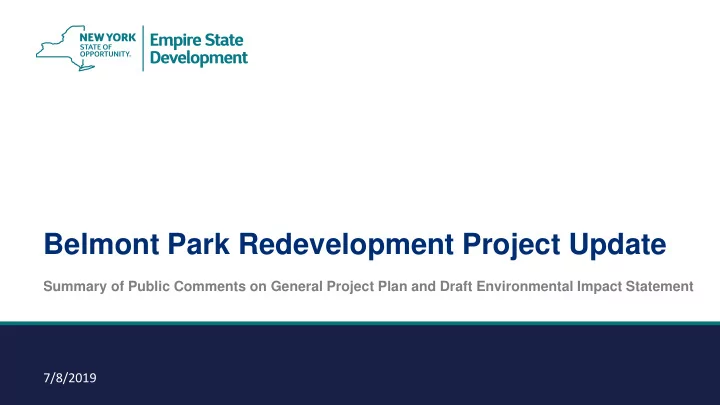 NEW YORK STATE OF OPPORTUNITY.

Empire State Development

Belmont Park Redevelopment Project Update

Summary of Public Comments on General Project Plan and Draft Environmental Impact Statement

7/8/2019